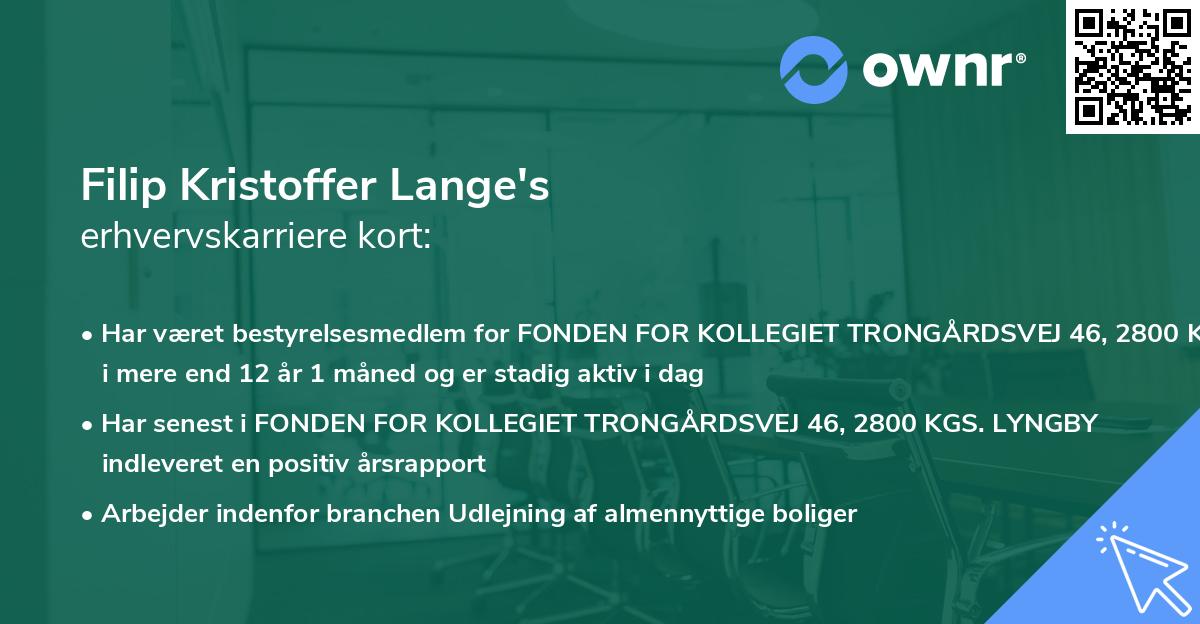 ownr®

Filip Kristoffer Lange's
erhvervskarriere kort:

• Har været bestyrelsesmedlem for FONDEN FOR KOLLEGIET TRONGÅRDSVEJ 46, 2800 K i mere end 12 år 1 måned og er stadig aktiv i dag

• Har senest i FONDEN FOR KOLLEGIET TRONGÅRDSVEJ 46, 2800 KGS. LYNGBY indleveret en positiv årsrapport

• Arbejder indenfor branchen Udlejning af almennyttige boliger